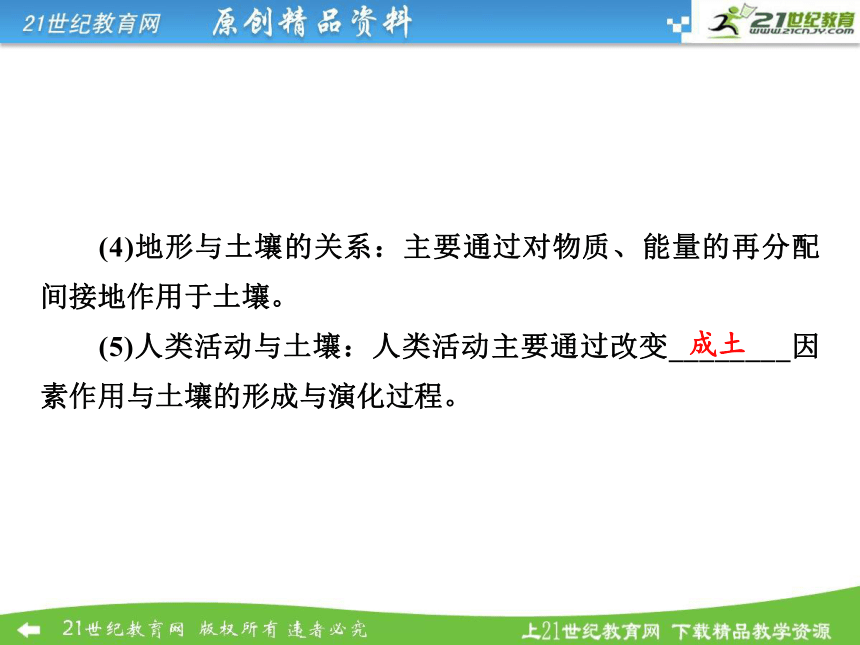 21世纪教育网　原创精品资料

21世纪教育
www.21cnjy.com

(4)地形与土壤的关系：主要通过对物质、能量的再分配间接地作用于土壤。

(5)人类活动与土壤：人类活动主要通过改变__成土__因素作用与土壤的形成与演化过程。

21世纪教育网　版权所有　违者必究

上21世纪教育网　下载精品教学资源